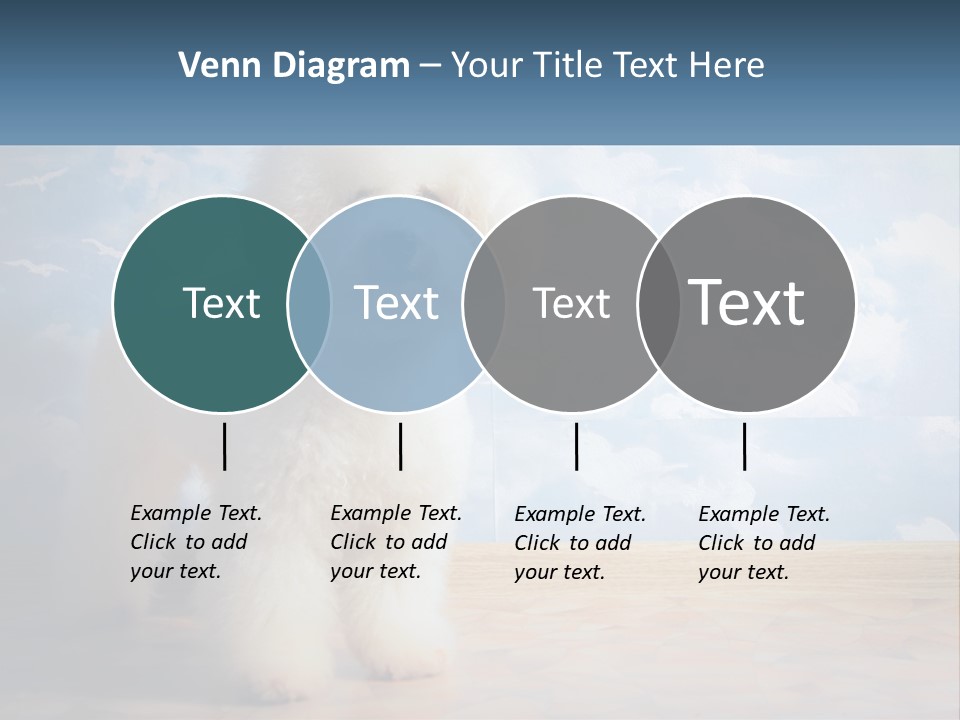 Venn Diagram – Your Title Text Here

Text

Text

Text

Text

Example Text. Click to add your text.

Example Text. Click to add your text.

Example Text. Click to add your text.

Example Text. Click to add your text.